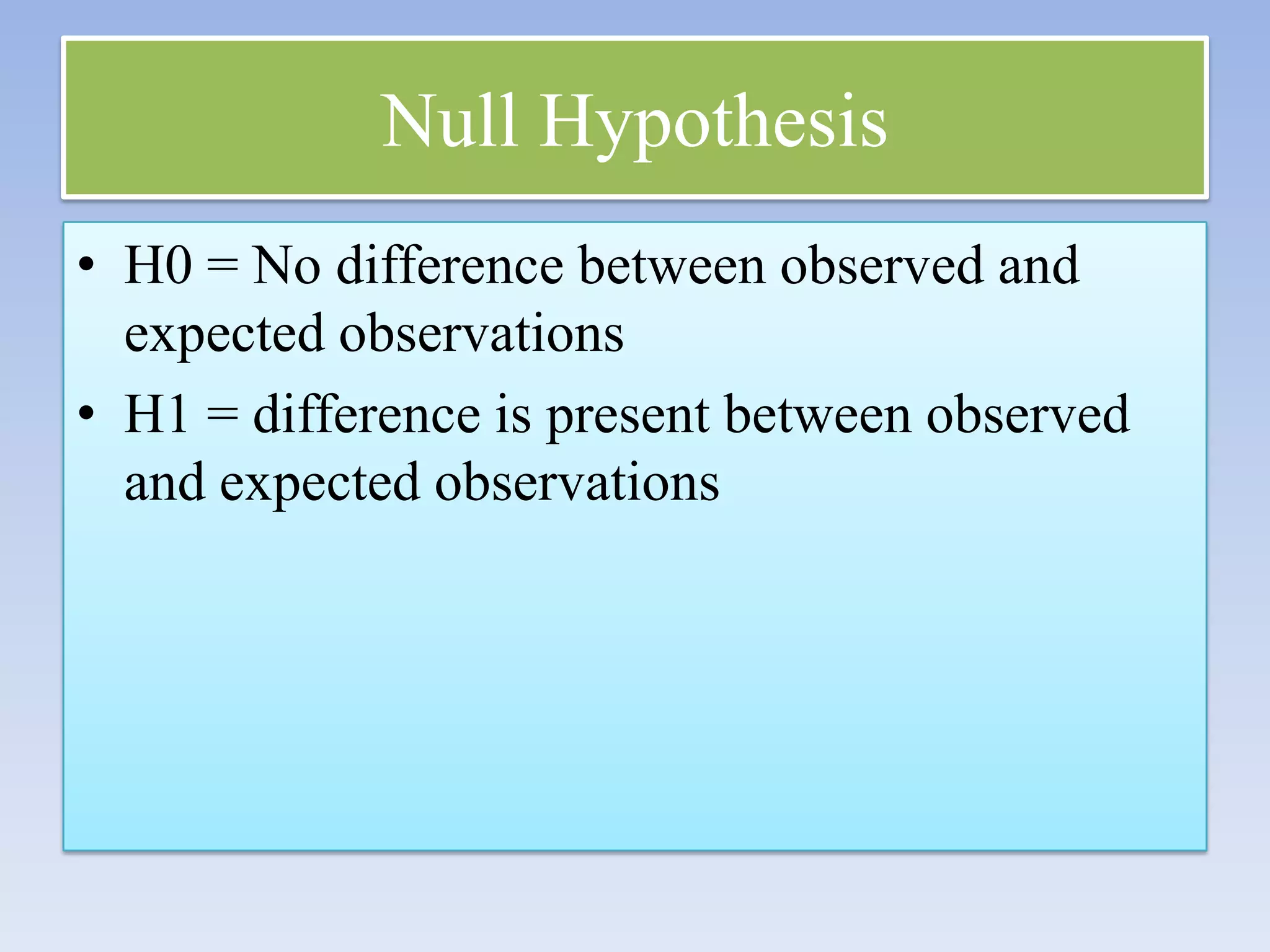 Null Hypothesis

• H0 = No difference between observed and expected observations

• H1 = difference is present between observed and expected observations